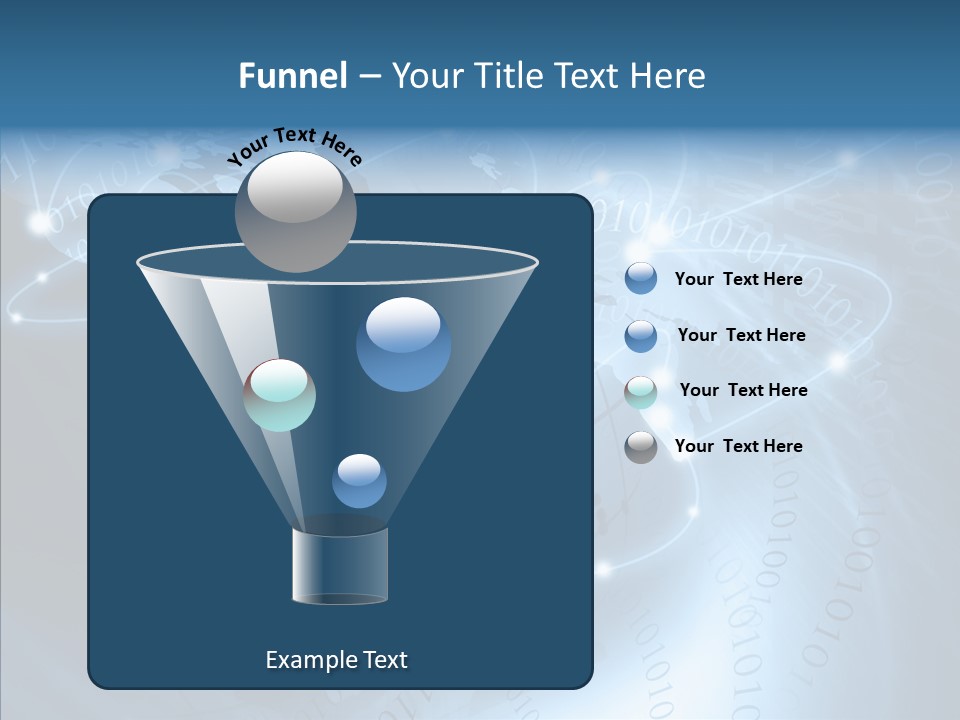 Funnel – Your Title Text Here

Your Text Here

Your Text Here

Your Text Here

Your Text Here

Your Text Here

Example Text